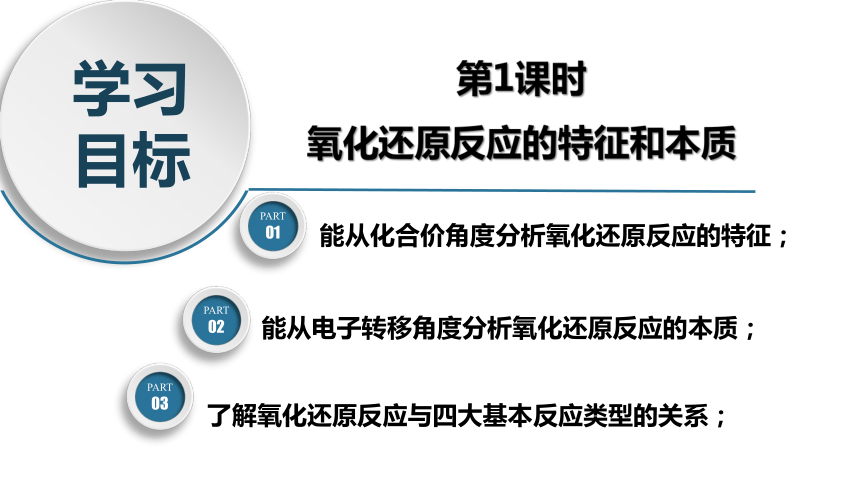 学习目标

第1课时
氧化还原反应的特征和本质

PART 01
能从化合价角度分析氧化还原反应的特征；

PART 02
能从电子转移角度分析氧化还原反应的本质；

PART 03
了解氧化还原反应与四大基本反应类型的关系；